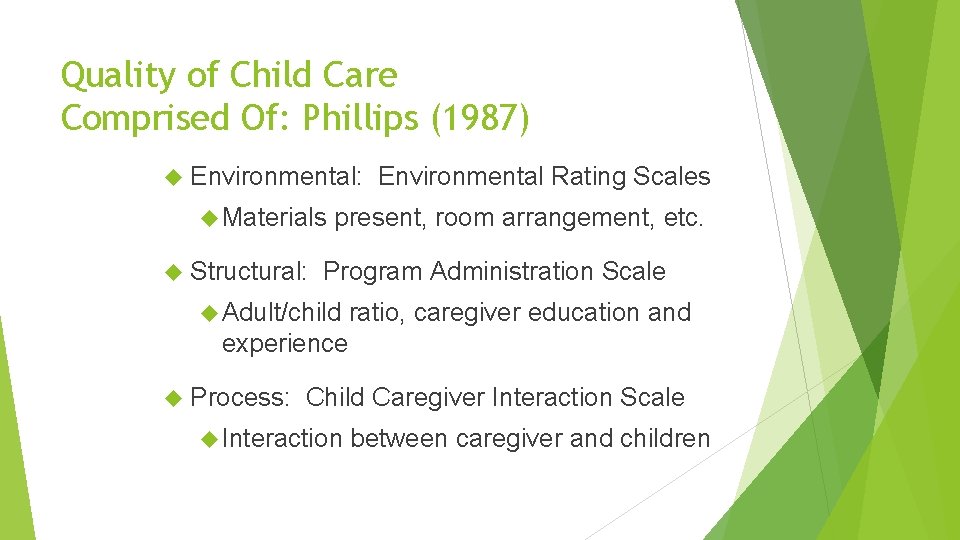 Quality of Child Care Comprised Of: Phillips (1987)

Environmental: Environmental Rating Scales

Materials present, room arrangement, etc.

Structural: Program Administration Scale

Adult/child ratio, caregiver education and experience

Process: Child Caregiver Interaction Scale

Interaction between caregiver and children